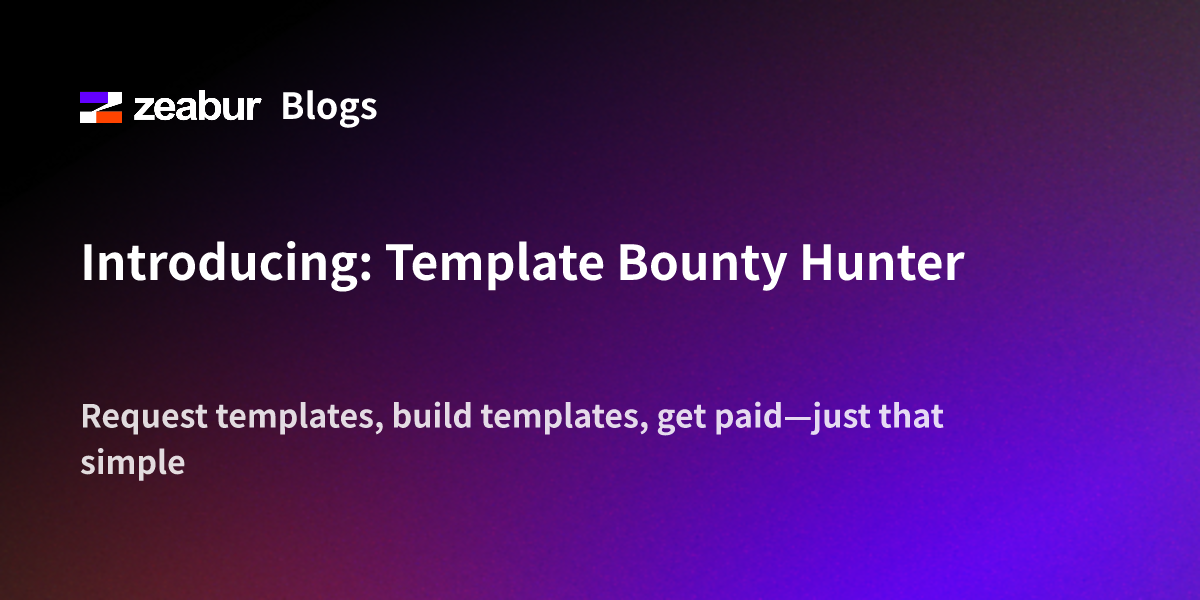 zeabur Blogs

Introducing: Template Bounty Hunter

Request templates, build templates, get paid—just that simple